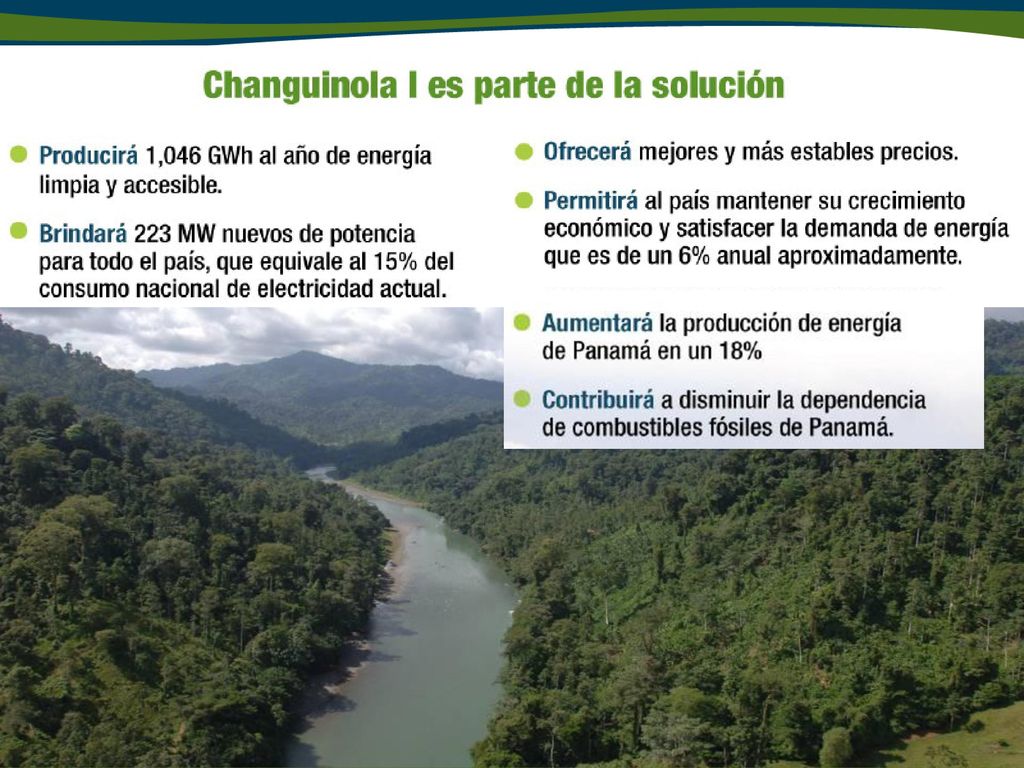 Changuinola I es parte de la solución

Producirá 1,046 GWh al año de energía limpia y accesible.

Brindará 223 MW nuevos de potencia para todo el país, que equivale al 15% del consumo nacional de electricidad actual.

Ofrecerá mejores y más estables precios.

Permitirá al país mantener su crecimiento económico y satisfacer la demanda de energía que es de un 6% anual aproximadamente.

Aumentará la producción de energía de Panamá en un 18%

Contribuirá a disminuir la dependencia de combustibles fósiles de Panamá.